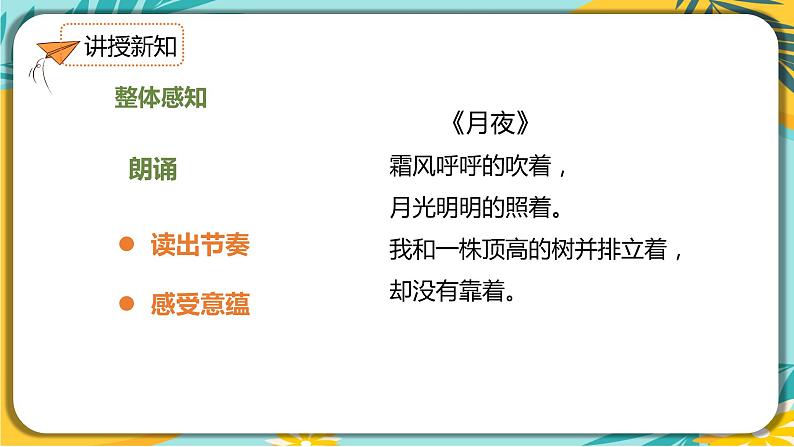 讲授新知

整体感知

朗诵

● 读出节奏

● 感受意蕴

《月夜》
霜风呼呼的吹着，
月光明明的照着。
我和一株顶高的树并排立着，
却没有靠着。